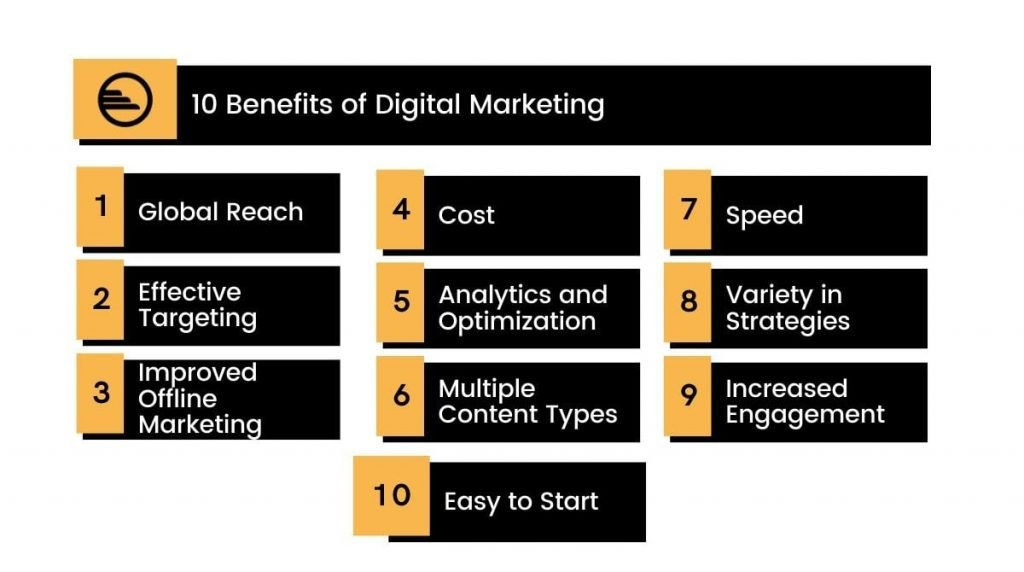 10 Benefits of Digital Marketing

1 Global Reach

2 Effective Targeting

3 Improved Offline Marketing

4 Cost

5 Analytics and Optimization

6 Multiple Content Types

7 Speed

8 Variety in Strategies

9 Increased Engagement

10 Easy to Start